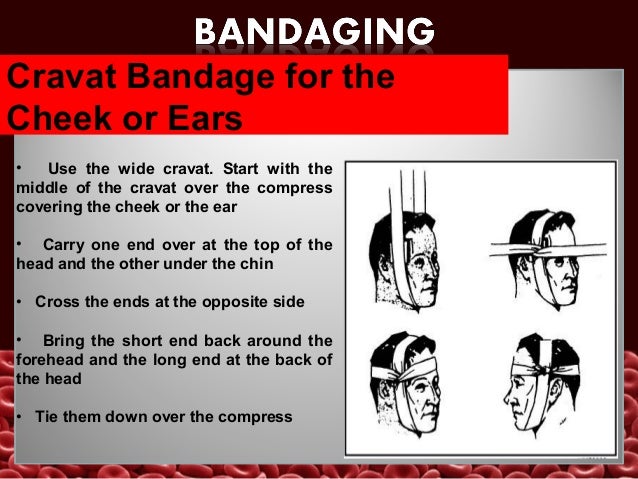 BANDAGING

Cravat Bandage for the Cheek or Ears

• Use the wide cravat. Start with the middle of the cravat over the compress covering the cheek or the ear

• Carry one end over at the top of the head and the other under the chin

• Cross the ends at the opposite side

• Bring the short end back around the forehead and the long end at the back of the head

• Tie them down over the compress